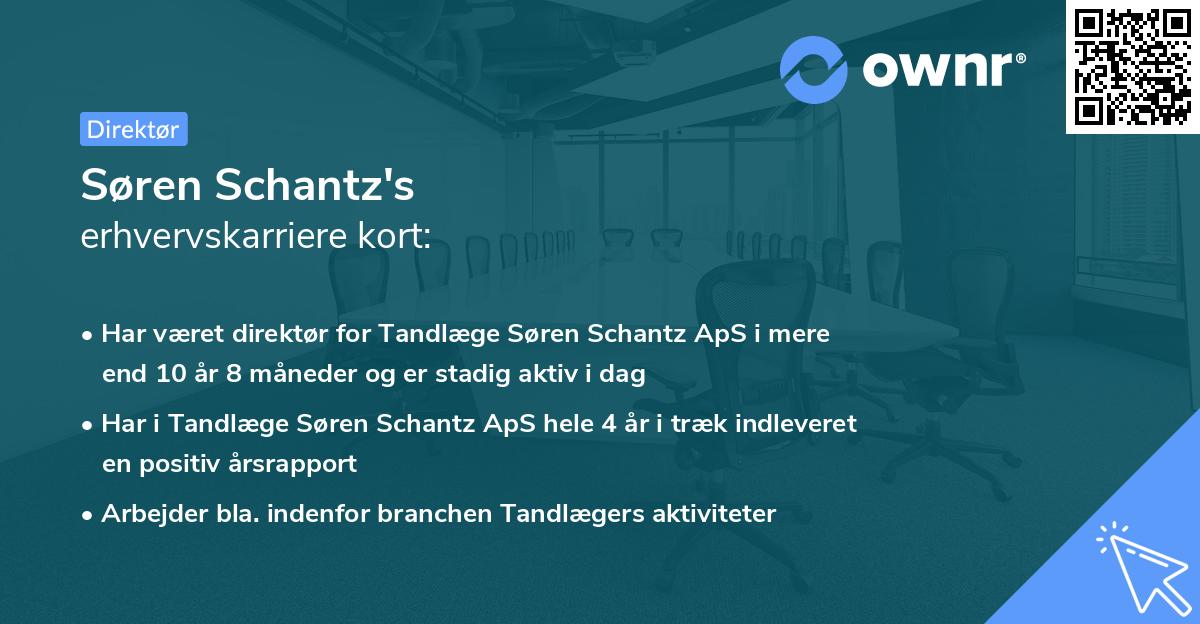 ownr®

Direktør

Søren Schantz's
erhvervskarriere kort:

• Har været direktør for Tandlæge Søren Schantz ApS i mere end 10 år 8 måneder og er stadig aktiv i dag
• Har i Tandlæge Søren Schantz ApS hele 4 år i træk indleveret en positiv årsrapport
• Arbejder bla. indenfor branchen Tandlægers aktiviteter